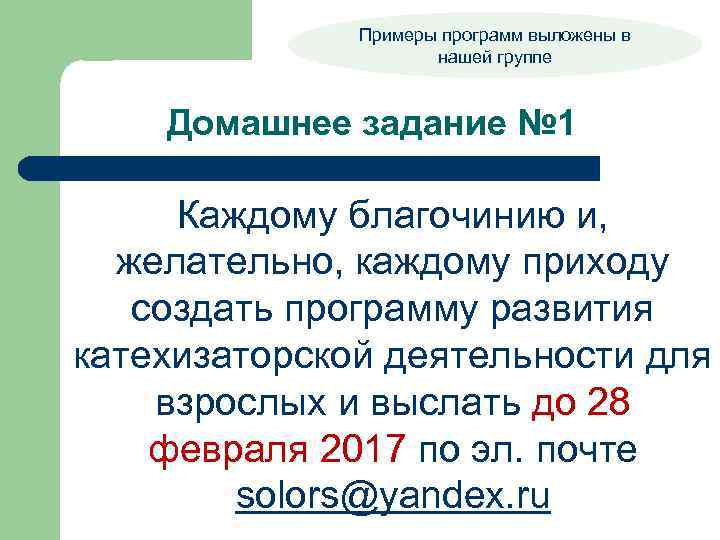 Примеры программ выложены в нашей группе

Домашнее задание №1

Каждому благочинию и, желательно, каждому приходу создать программу развития катехизаторской деятельности для взрослых и выслать до 28 февраля 2017 по эл. почте solors@yandex.ru